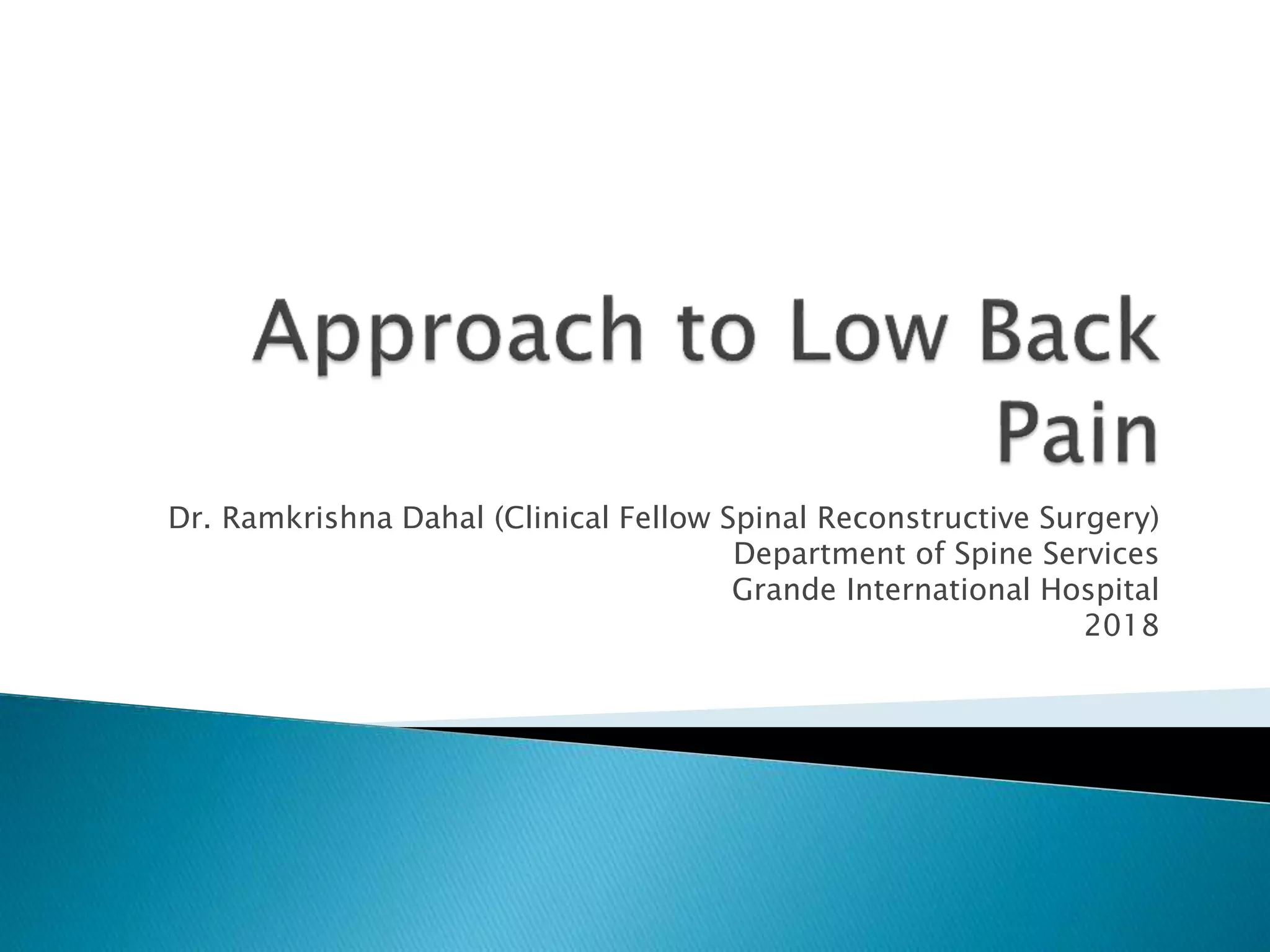 Approach to Low Back Pain

Dr. Ramkrishna Dahal (Clinical Fellow Spinal Reconstructive Surgery)
Department of Spine Services
Grande International Hospital
2018